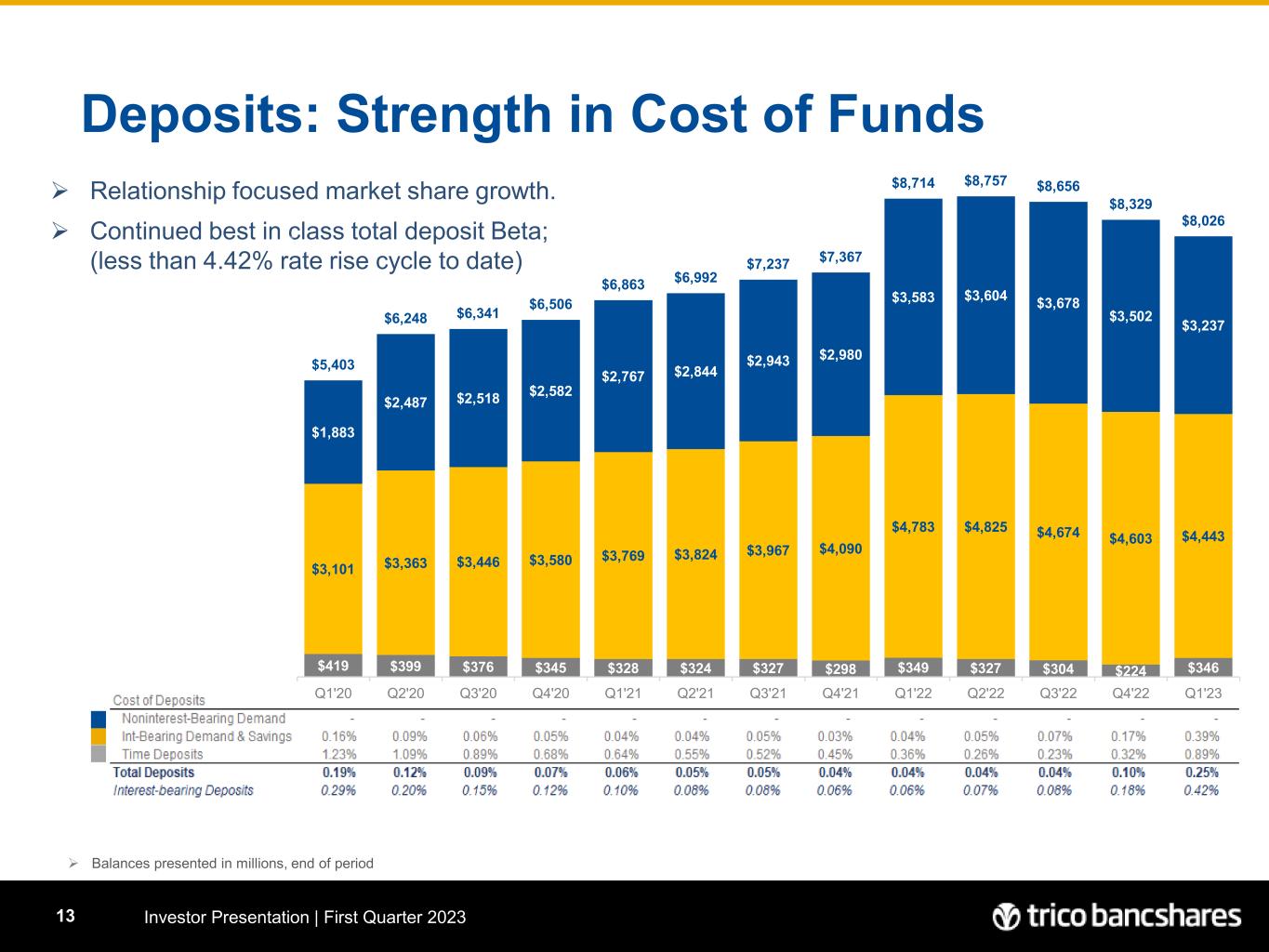 Deposits: Strength in Cost of Funds

➢ Relationship focused market share growth.

➢ Continued best in class total deposit Beta; (less than 4.42% rate rise cycle to date)

$5,403 $6,248 $6,341 $6,506 $6,863 $6,992 $7,237 $7,367 $8,714 $8,757 $8,656 $8,329 $8,026

$1,883 $2,487 $2,518 $2,582 $2,767 $2,844 $2,943 $2,980 $3,583 $3,604 $3,678 $3,502 $3,237

$3,101 $3,363 $3,446 $3,580 $3,769 $3,824 $3,967 $4,090 $4,783 $4,825 $4,674 $4,603 $4,443

$419 $399 $376 $345 $328 $324 $327 $298 $349 $327 $304 $224 $346

| Cost of Deposits | Q1'20 | Q2'20 | Q3'20 | Q4'20 | Q1'21 | Q2'21 | Q3'21 | Q4'21 | Q1'22 | Q2'22 | Q3'22 | Q4'22 | Q1'23 |
|---|---|---|---|---|---|---|---|---|---|---|---|---|---|
| Noninterest-Bearing Demand | - | - | - | - | - | - | - | - | - | - | - | - | - |
| Int-Bearing Demand & Savings | 0.16% | 0.09% | 0.06% | 0.05% | 0.04% | 0.04% | 0.05% | 0.03% | 0.04% | 0.05% | 0.07% | 0.17% | 0.39% |
| Time Deposits | 1.23% | 1.09% | 0.89% | 0.68% | 0.64% | 0.55% | 0.52% | 0.45% | 0.36% | 0.26% | 0.23% | 0.32% | 0.89% |
| Total Deposits | 0.19% | 0.12% | 0.09% | 0.07% | 0.06% | 0.05% | 0.05% | 0.04% | 0.04% | 0.04% | 0.04% | 0.10% | 0.25% |
| Interest-bearing Deposits | 0.29% | 0.20% | 0.15% | 0.12% | 0.10% | 0.08% | 0.08% | 0.06% | 0.06% | 0.07% | 0.08% | 0.18% | 0.42% |

➢ Balances presented in millions, end of period

13 Investor Presentation | First Quarter 2023

trico bancshares